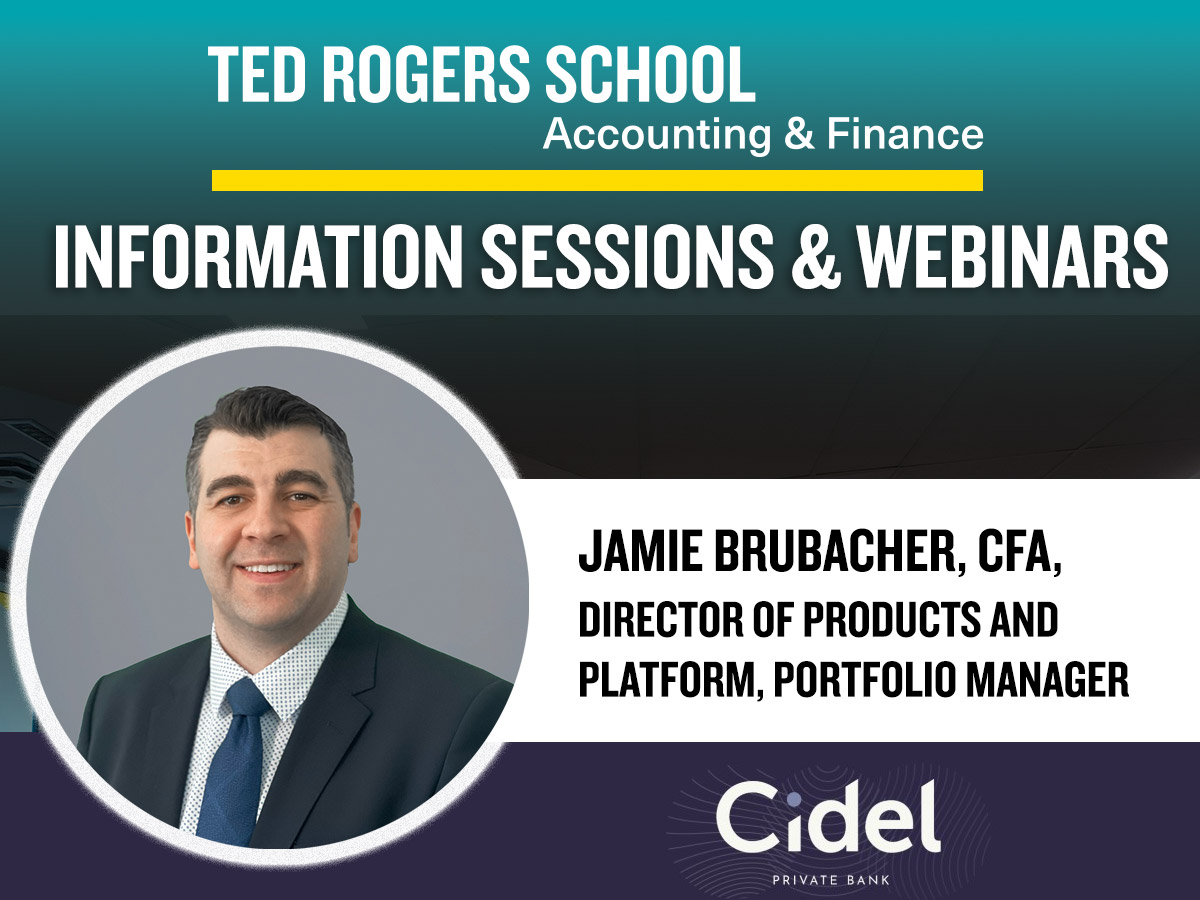 TED ROGERS SCHOOL
Accounting & Finance

INFORMATION SESSIONS & WEBINARS

JAMIE BRUBACHER, CFA,
DIRECTOR OF PRODUCTS AND PLATFORM, PORTFOLIO MANAGER

Cidel
PRIVATE BANK